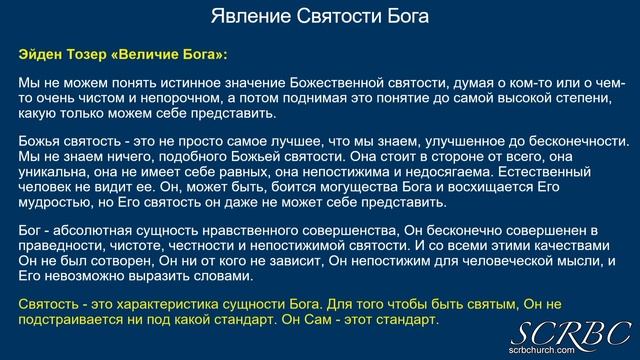 Явление Святости Бога

Эйден Тозер «Величие Бога»:

Мы не можем понять истинное значение Божественной святости, думая о ком-то или о чем-то очень чистом и непорочном, а потом поднимая это понятие до самой высокой степени, какую только можем себе представить.

Божья святость - это не просто самое лучшее, что мы знаем, улучшенное до бесконечности. Мы не знаем ничего, подобного Божьей святости. Она стоит в стороне от всего, она уникальна, она не имеет себе равных, она непостижима и недосягаема. Естественный человек не видит ее. Он, может быть, боится могущества Бога и восхищается Его мудростью, но Его святость он даже не может себе представить.

Бог - абсолютная сущность нравственного совершенства, Он бесконечно совершенен в праведности, чистоте, честности и непостижимой святости. И со всеми этими качествами Он не был сотворен, Он ни от кого не зависит, Он непостижим для человеческой мысли, и Его невозможно выразить словами.

Святость - это характеристика сущности Бога. Для того чтобы быть святым, Он не подстраивается ни под какой стандарт. Он Сам - этот стандарт.

SCRBC
scrbchurch.com